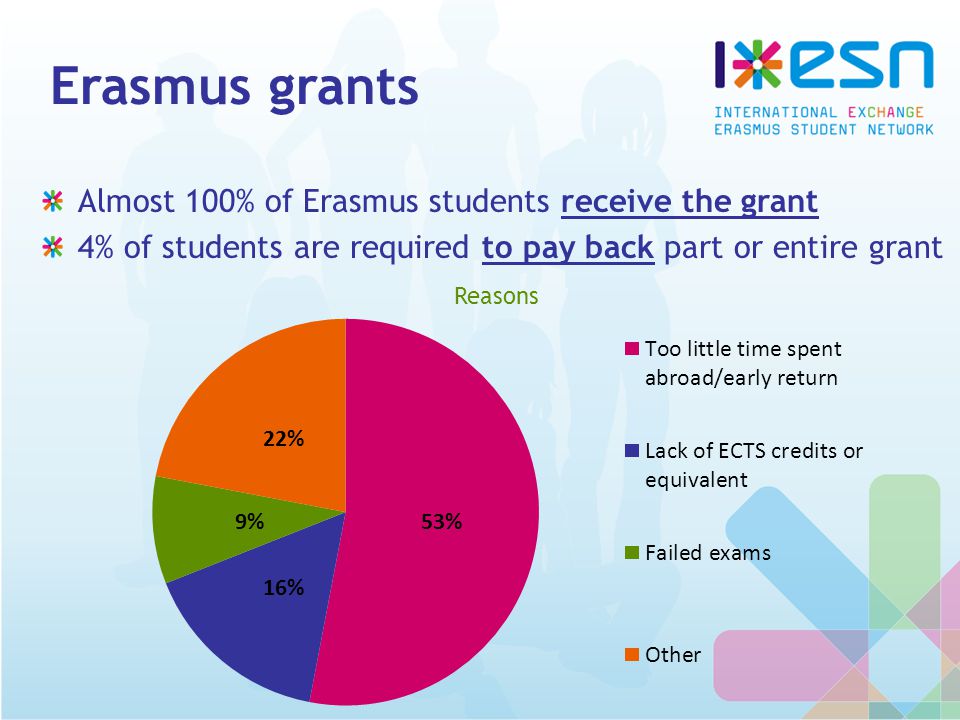 Erasmus grants

esn
INTERNATIONAL EXCHANGE
ERASMUS STUDENT NETWORK

Almost 100% of Erasmus students receive the grant

4% of students are required to pay back part or entire grant

Reasons

22%
9%
16%
53%

Too little time spent abroad/early return

Lack of ECTS credits or equivalent

Failed exams

Other